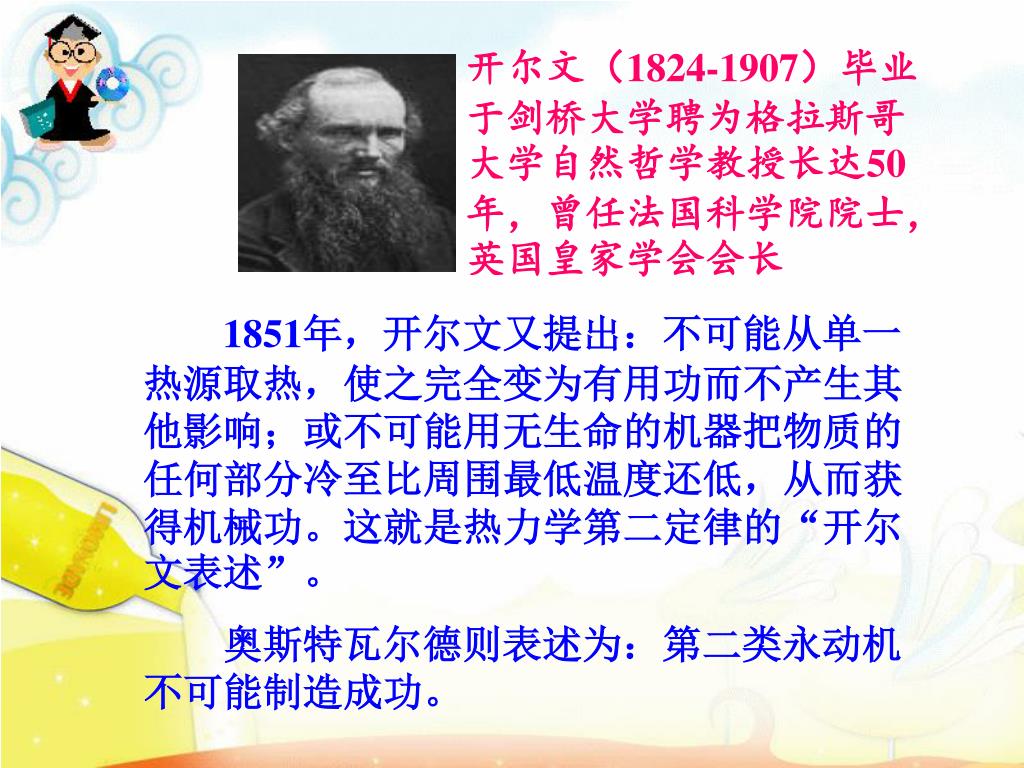 开尔文（1824-1907）毕业于剑桥大学聘为格拉斯哥大学自然哲学教授长达50年，曾任法国科学院院士，英国皇家学会会长

1851年，开尔文又提出：不可能从单一热源取热，使之完全变为有用功而不产生其他影响；或不可能用无生命的机器把物质的任何部分冷至比周围最低温度还低，从而获得机械功。这就是热力学第二定律的“开尔文表述”。

奥斯特瓦尔德则表述为：第二类永动机不可能制造成功。